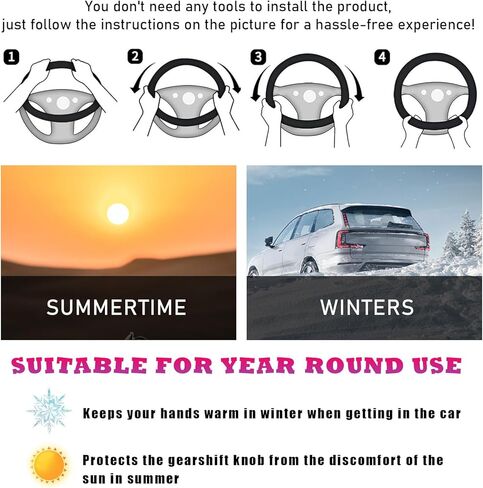 You don't need any tools to install the product, just follow the instructions on the picture for a hassle-free experience!

1

2

3

4

SUMMERTIME

WINTERS

SUITABLE FOR YEAR ROUND USE

Keeps your hands warm in winter when getting in the car

Protects the gearshift knob from the discomfort of the sun in summer